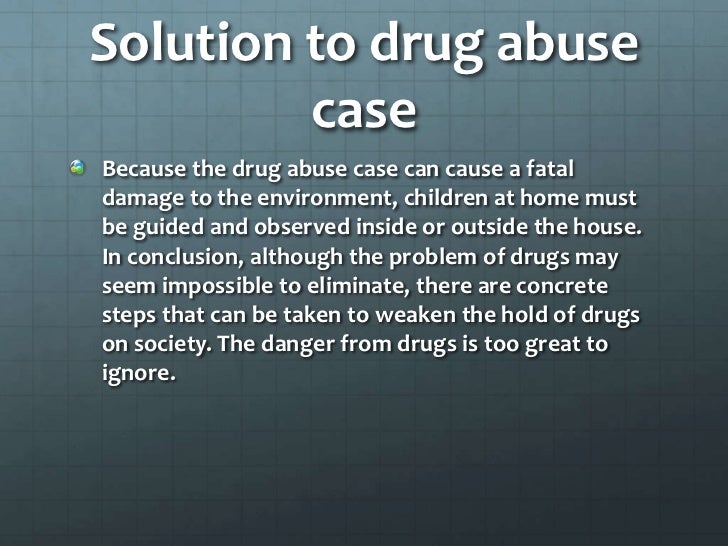 Solution to drug abuse case

Because the drug abuse case can cause a fatal damage to the environment, children at home must be guided and observed inside or outside the house. In conclusion, although the problem of drugs may seem impossible to eliminate, there are concrete steps that can be taken to weaken the hold of drugs on society. The danger from drugs is too great to ignore.